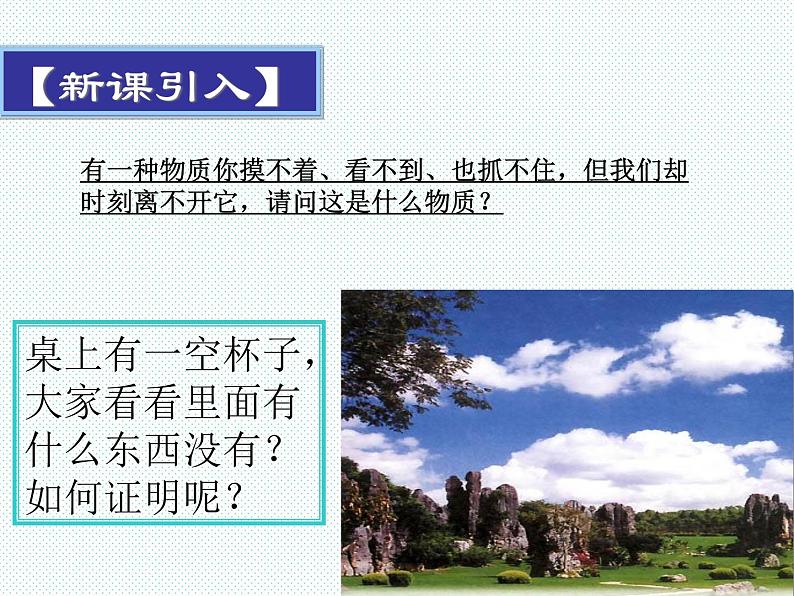 【新课引入】

有一种物质你摸不着、看不到、也抓不住，但我们却时刻离不开它，请问这是什么物质？

桌上有一空杯子，大家看看里面有什么东西没有？如何证明呢？